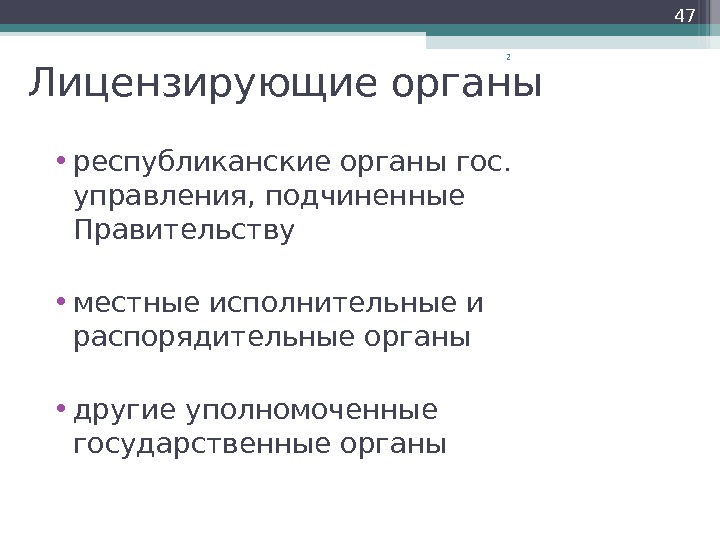 47

2

Лицензирующие органы

• республиканские органы гос. управления, подчиненные Правительству

• местные исполнительные и распорядительные органы

• другие уполномоченные государственные органы